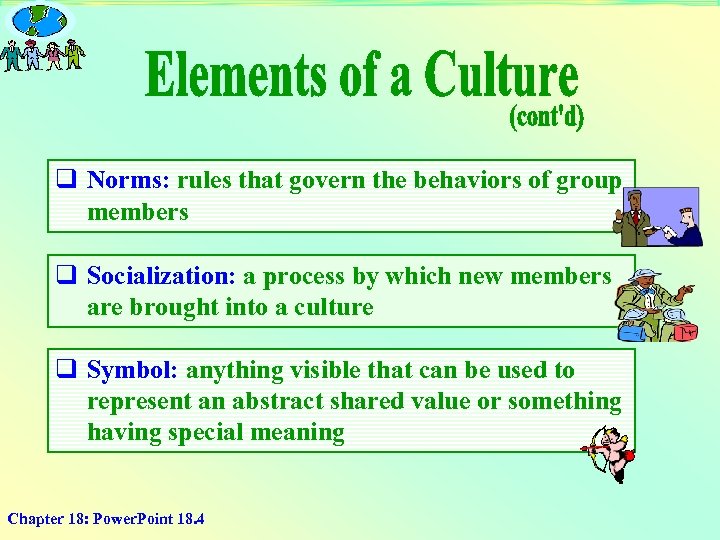 Elements of a Culture (cont'd)

❑ Norms: rules that govern the behaviors of group members

❑ Socialization: a process by which new members are brought into a culture

❑ Symbol: anything visible that can be used to represent an abstract shared value or something having special meaning

Chapter 18: PowerPoint 18.4